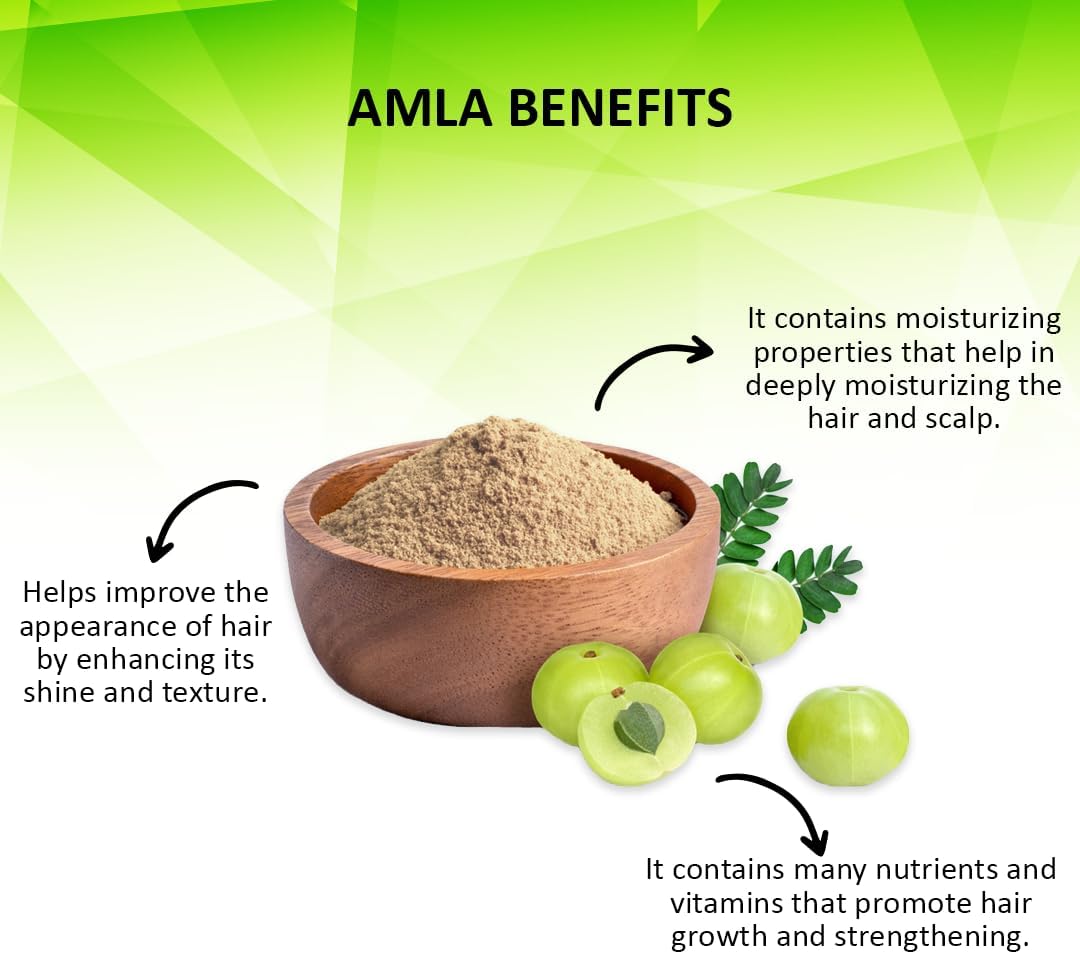 AMLA BENEFITS

It contains moisturizing properties that help in deeply moisturizing the hair and scalp.

Helps improve the appearance of hair by enhancing its shine and texture.

It contains many nutrients and vitamins that promote hair growth and strengthening.